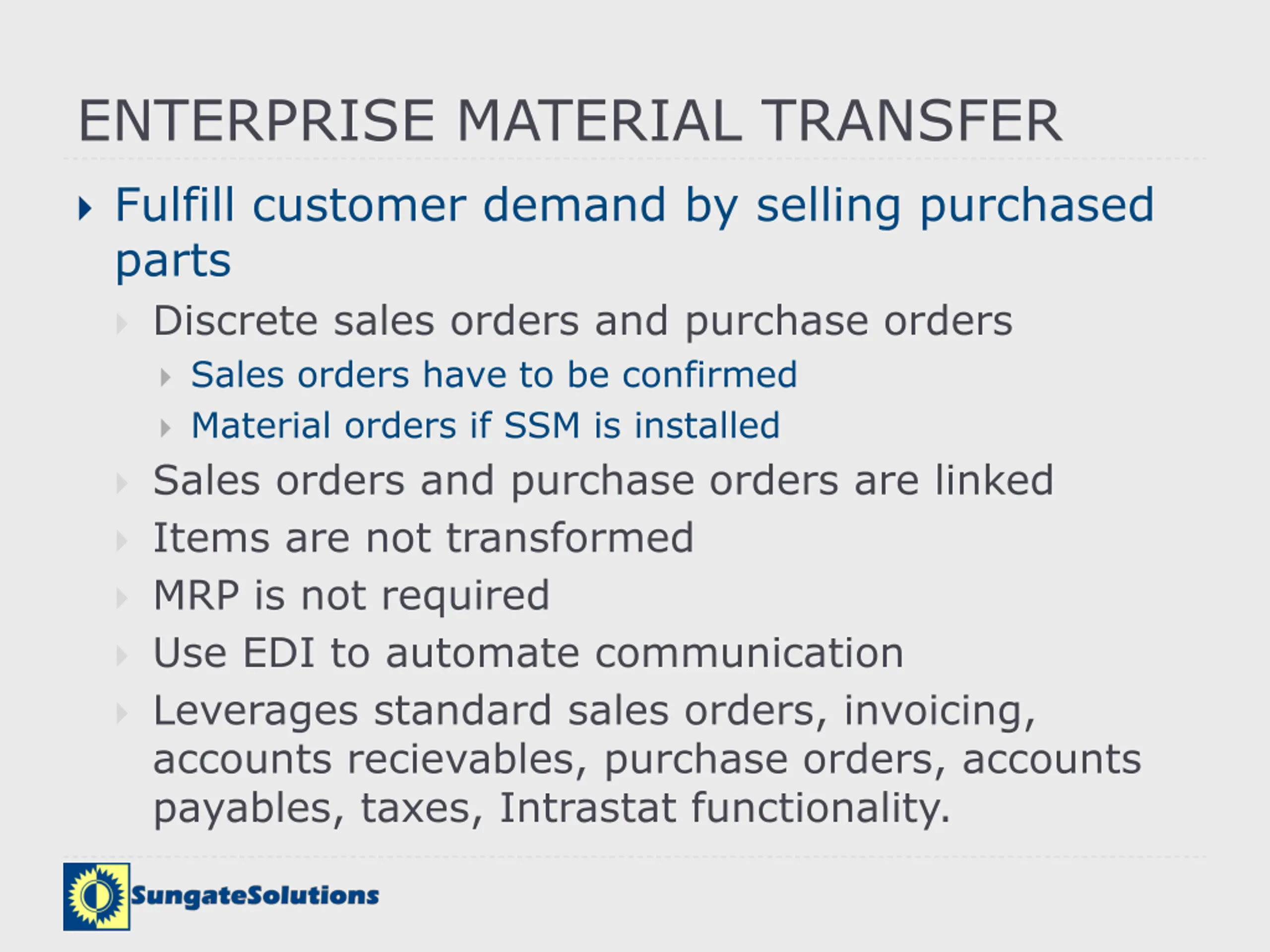 ENTERPRISE MATERIAL TRANSFER

Fulfill customer demand by selling purchased parts

Discrete sales orders and purchase orders

Sales orders have to be confirmed

Material orders if SSM is installed

Sales orders and purchase orders are linked

Items are not transformed

MRP is not required

Use EDI to automate communication

Leverages standard sales orders, invoicing, accounts recievables, purchase orders, accounts payables, taxes, Intrastat functionality.

SungateSolutions